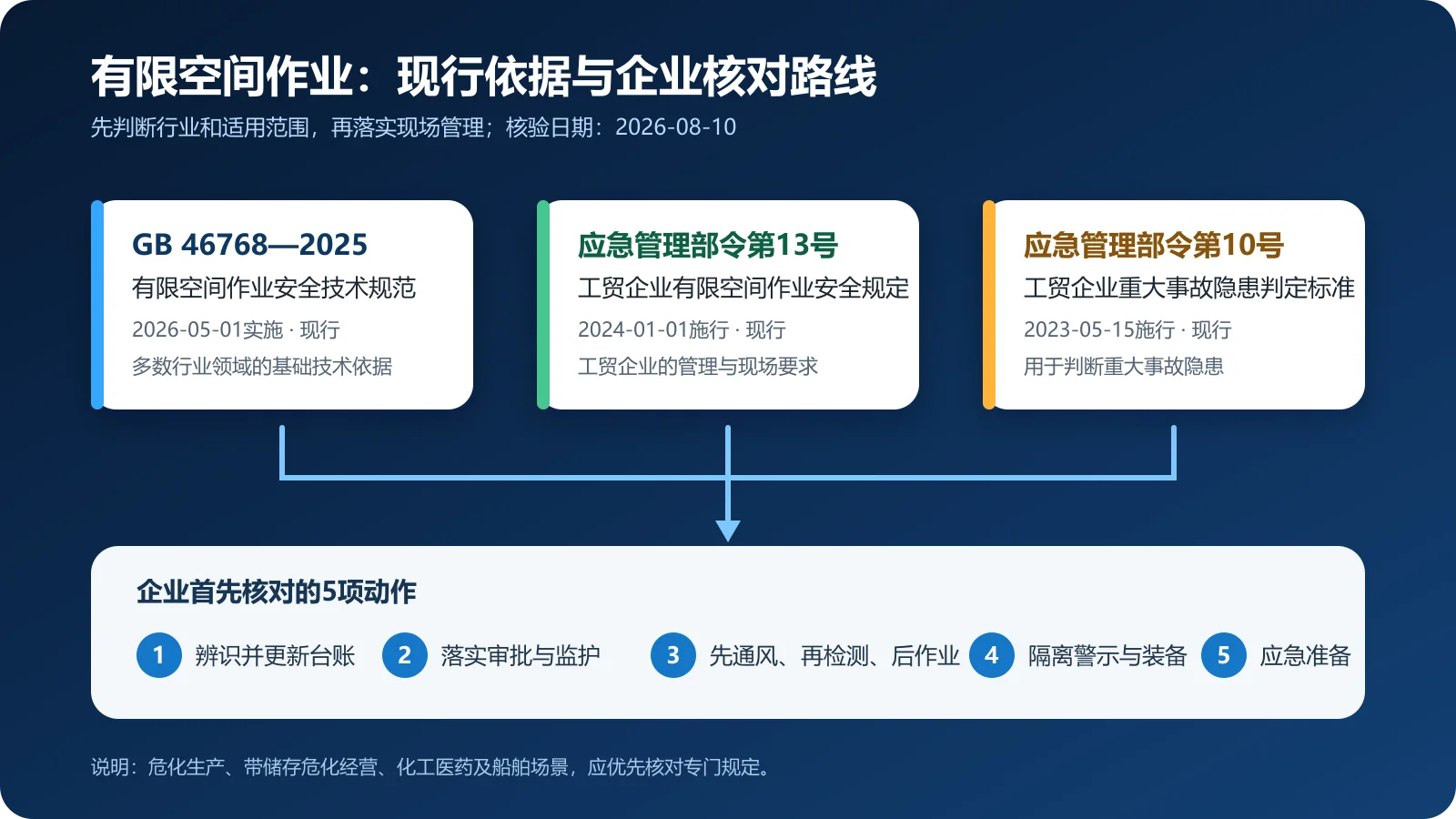 有限空间作业：现行依据与企业核对路线

先判断行业和适用范围，再落实现场管理；核验日期：2026-08-10

GB 46768—2025
有限空间作业安全技术规范
2026-05-01实施 · 现行
多数行业领域的基础技术依据

应急管理部令第13号
工贸企业有限空间作业安全规定
2024-01-01施行 · 现行
工贸企业的管理与现场要求

应急管理部令第10号
工贸企业重大事故隐患判定标准
2023-05-15施行 · 现行
用于判断重大事故隐患

企业首先核对的5项动作

1 辨识并更新台账
2 落实审批与监护
3 先通风、再检测、后作业
4 隔离警示与装备
5 应急准备

说明：危化生产、带储存危化经营、化工医药及船舶场景，应优先核对专门规定。